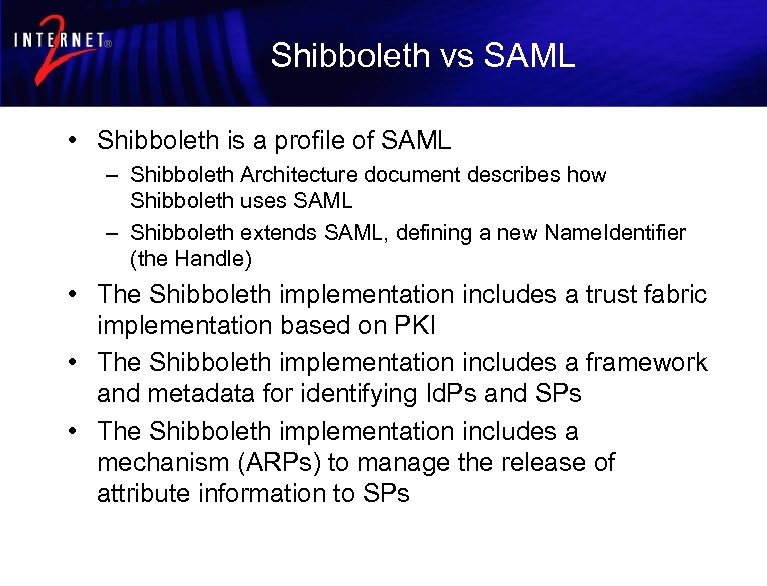 INTERNET® 2

Shibboleth vs SAML

• Shibboleth is a profile of SAML
– Shibboleth Architecture document describes how Shibboleth uses SAML
– Shibboleth extends SAML, defining a new NameIdentifier (the Handle)
• The Shibboleth implementation includes a trust fabric implementation based on PKI
• The Shibboleth implementation includes a framework and metadata for identifying IdPs and SPs
• The Shibboleth implementation includes a mechanism (ARPs) to manage the release of attribute information to SPs